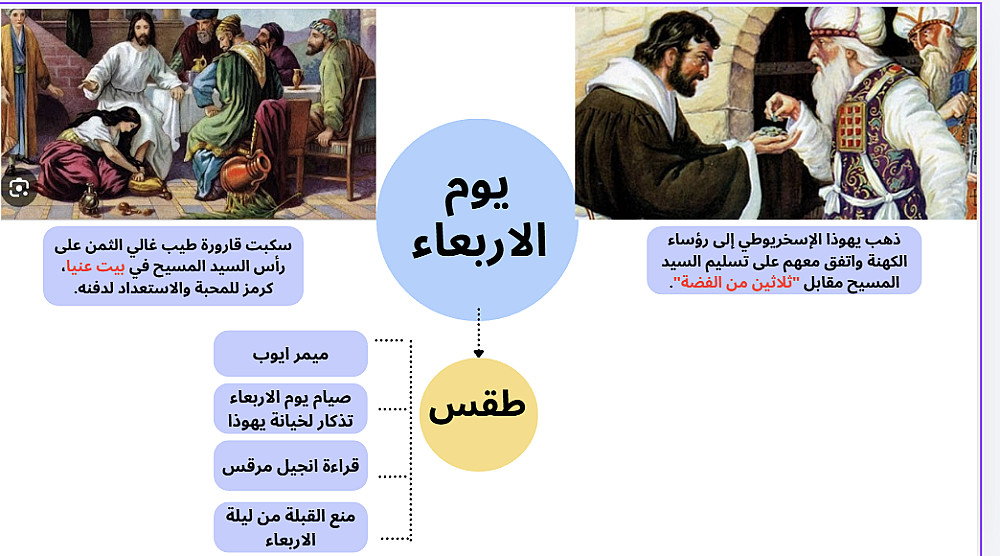 يوم الاربعاء

ذهب يهوذا الإسخريوطي إلى رؤساء الكهنة واتفق معهم على تسليم السيد المسيح مقابل "ثلاثين من الفضة".

سكبت قارورة طيب غالي الثمن على رأس السيد المسيح في بيت عنيا، كرمز للمحبة والاستعداد لدفنه.

طقس

ميمر ايوب

صيام يوم الاربعاء تذكار لخيانة يهوذا

قراءة انجيل مرقس

منع القبلة من ليلة الاربعاء